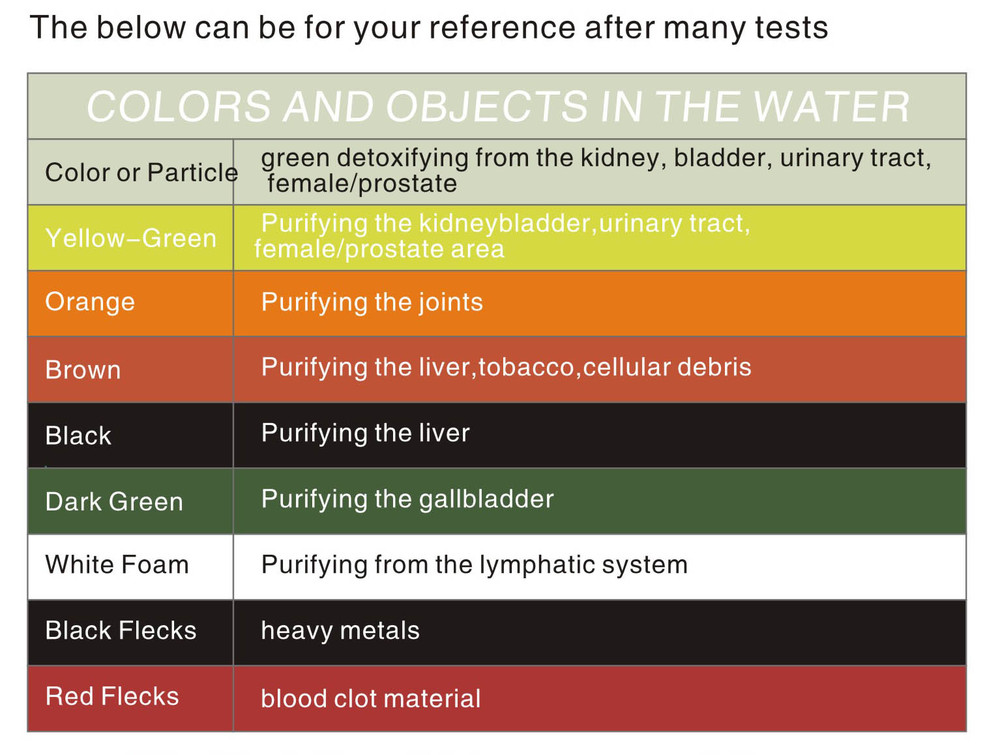 The below can be for your reference after many tests

| COLORS AND OBJECTS IN THE WATER | |
|---|---|
| Color or Particle | green detoxifying from the kidney, bladder, urinary tract, female/prostate |
| Yellow–Green | Purifying the kidneybladder,urinary tract, female/prostate area |
| Orange | Purifying the joints |
| Brown | Purifying the liver,tobacco,cellular debris |
| Black | Purifying the liver |
| Dark Green | Purifying the gallbladder |
| White Foam | Purifying from the lymphatic system |
| Black Flecks | heavy metals |
| Red Flecks | blood clot material |